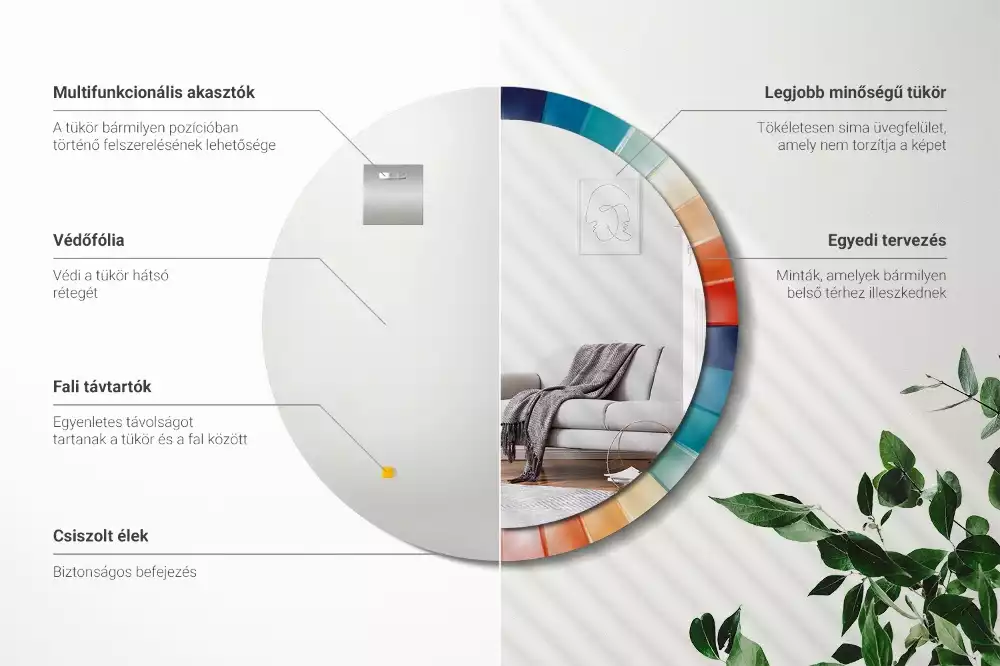 Multifunkcionális akasztók

A tükör bármilyen pozícióban történő felszerelésének lehetősége

Védőfólia

Védi a tükör hátsó rétegét

Fali távtartók

Egyenletes távolságot tartanak a tükör és a fal között

Csiszolt élek

Biztonságos befejezés

Legjobb minőségű tükör

Tökéletesen sima üvegfelület, amely nem torzítja a képet

Egyedi tervezés

Minták, amelyek bármilyen belső térhez illeszkednek